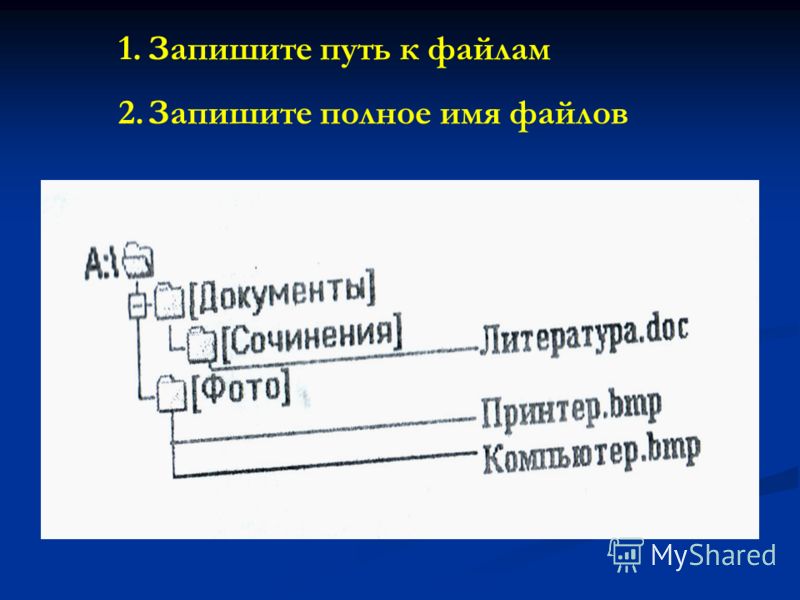 1. Запишите путь к файлам

2. Запишите полное имя файлов

A:\

[Документы]

[Сочинения]

Литература.doc

[Фото]

Принтер.bmp

Компьютер.bmp

MyShared